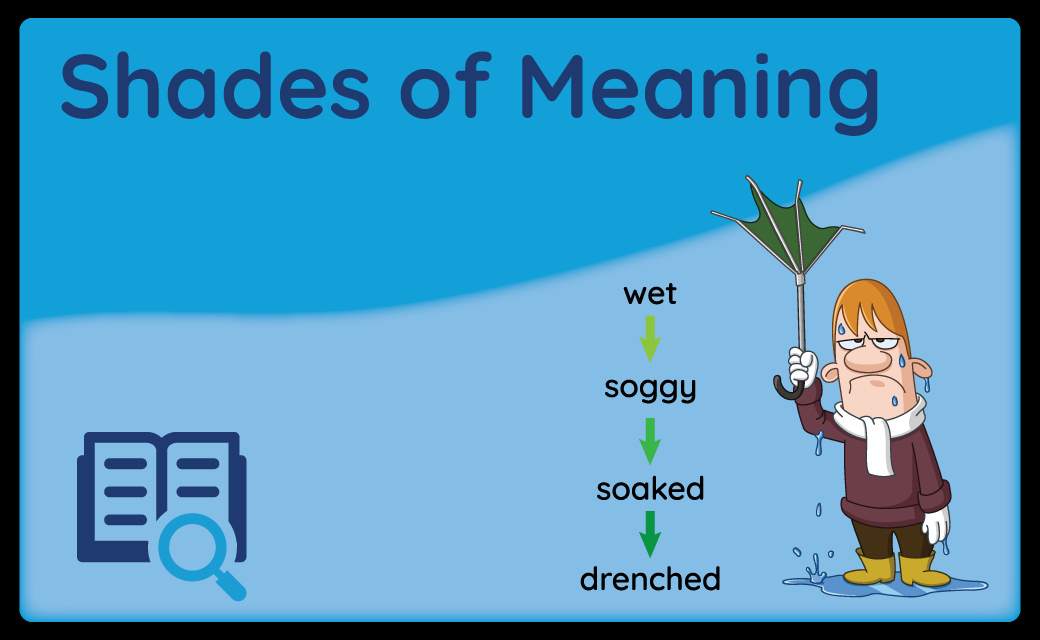 Shades of Meaning

wet
soggy
soaked
drenched